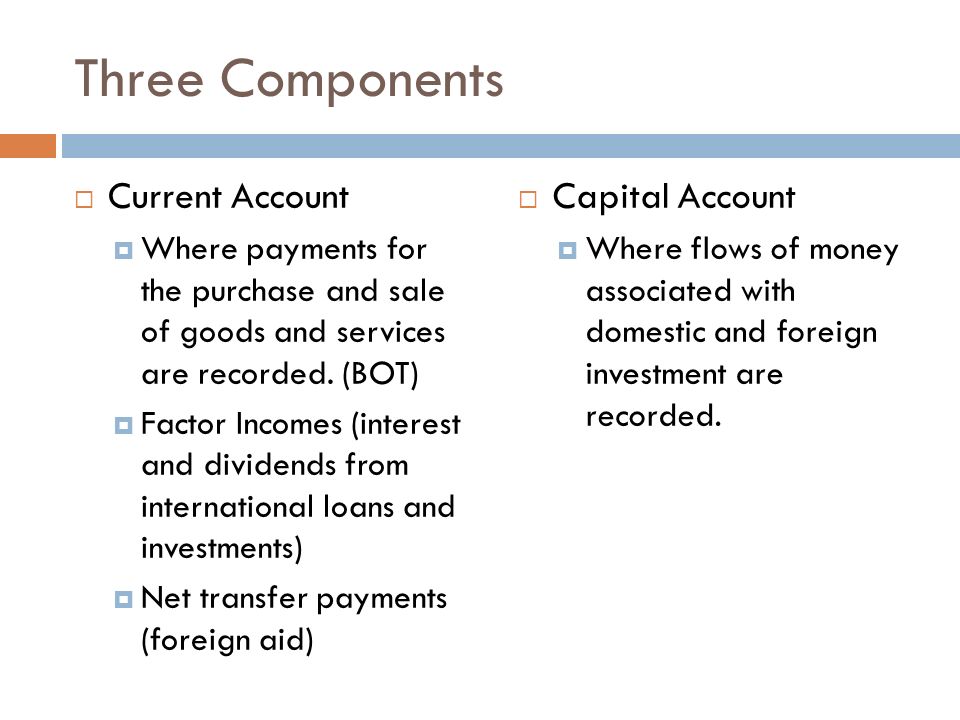 Three Components

Current Account

Where payments for the purchase and sale of goods and services are recorded. (BOT)

Factor Incomes (interest and dividends from international loans and investments)

Net transfer payments (foreign aid)

Capital Account

Where flows of money associated with domestic and foreign investment are recorded.